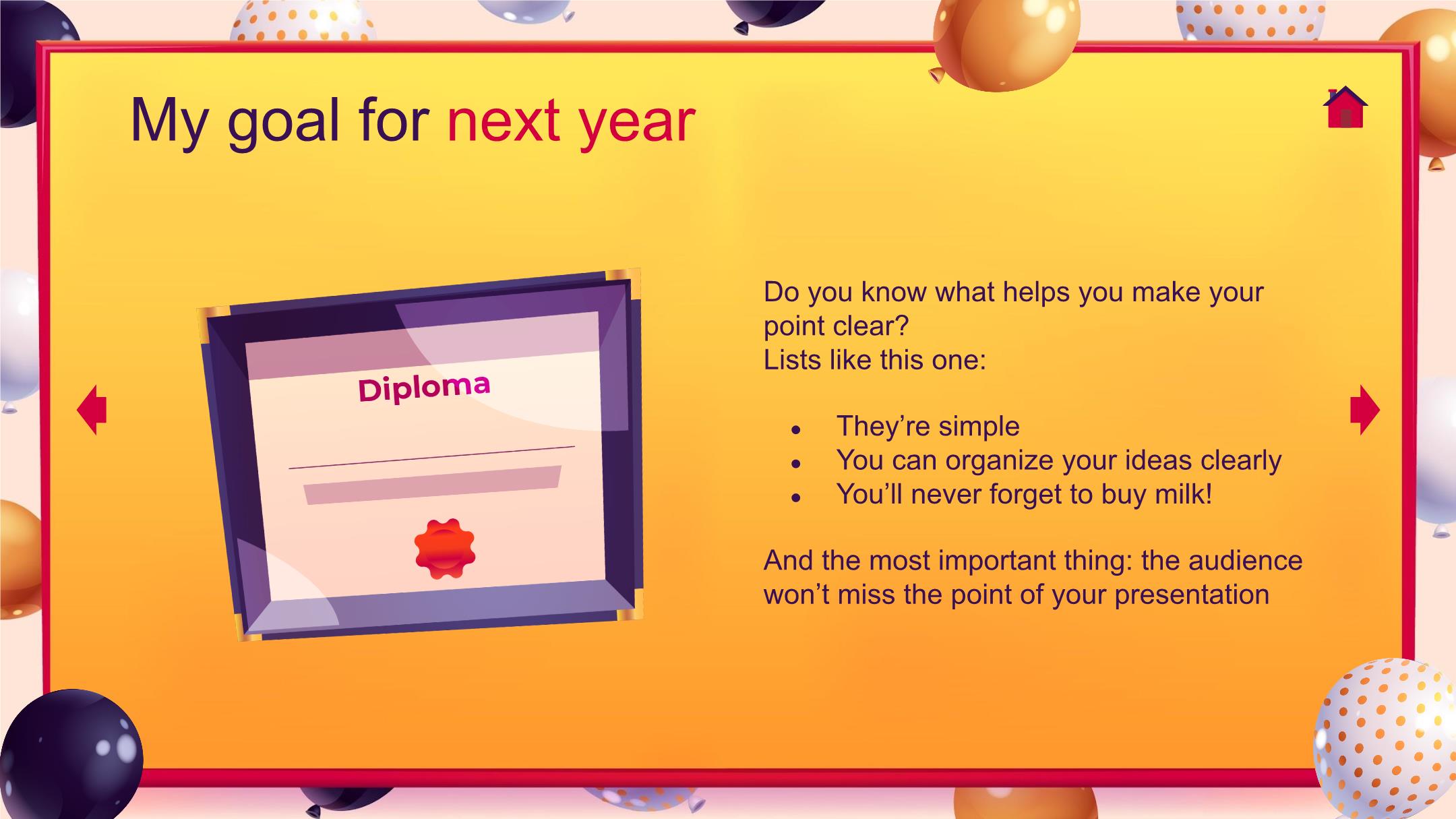 My goal for next year

Diploma

Do you know what helps you make your point clear?
Lists like this one:

- They’re simple
- You can organize your ideas clearly
- You’ll never forget to buy milk!

And the most important thing: the audience won’t miss the point of your presentation